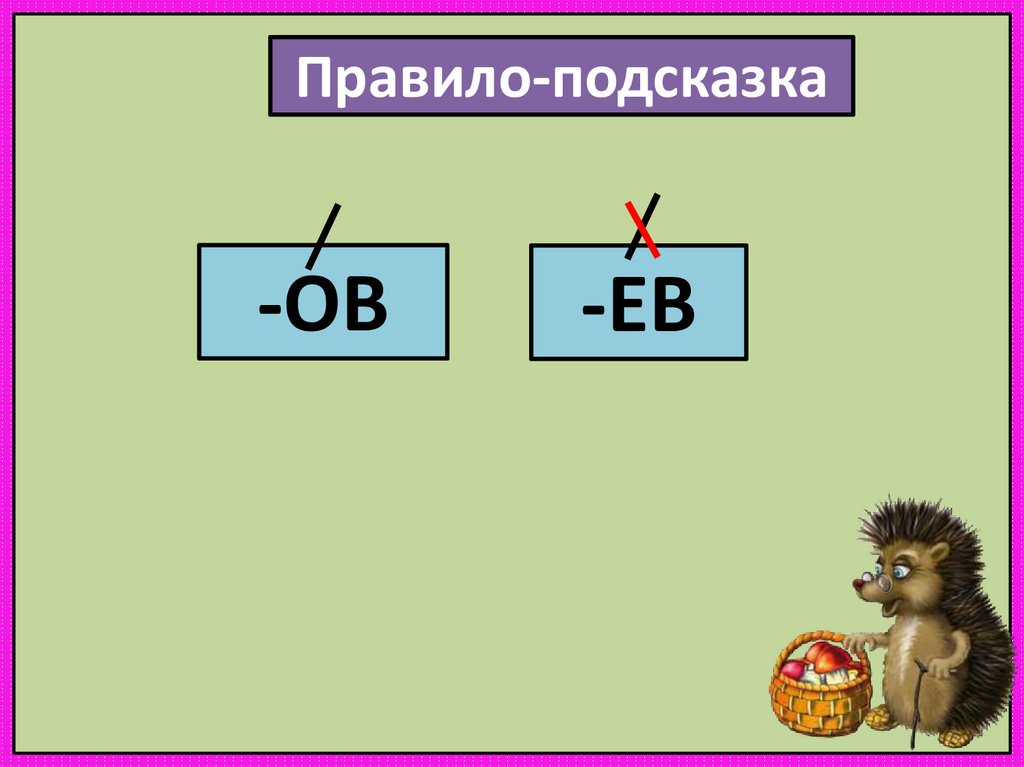 Правило-подсказка

-ОВ

-ЕВ